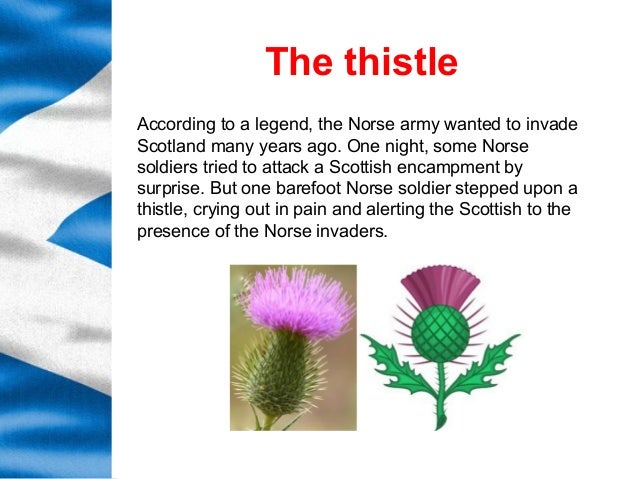 The thistle

According to a legend, the Norse army wanted to invade Scotland many years ago. One night, some Norse soldiers tried to attack a Scottish encampment by surprise. But one barefoot Norse soldier stepped upon a thistle, crying out in pain and alerting the Scottish to the presence of the Norse invaders.